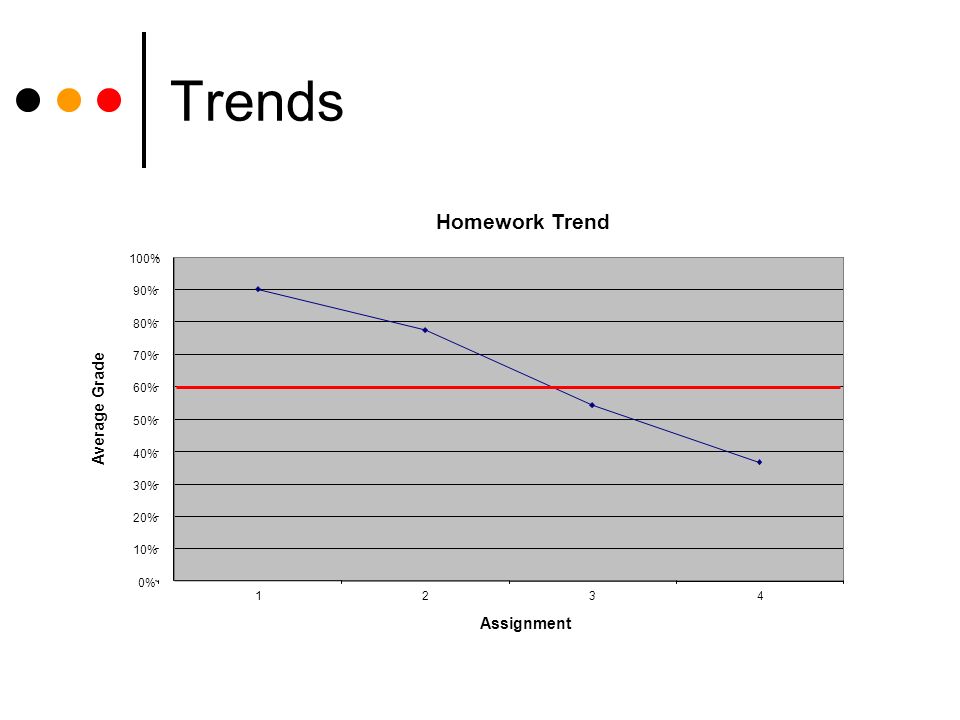 Trends

Homework Trend

Average Grade

100%
90%
80%
70%
60%
50%
40%
30%
20%
10%
0%

1
2
3
4

Assignment